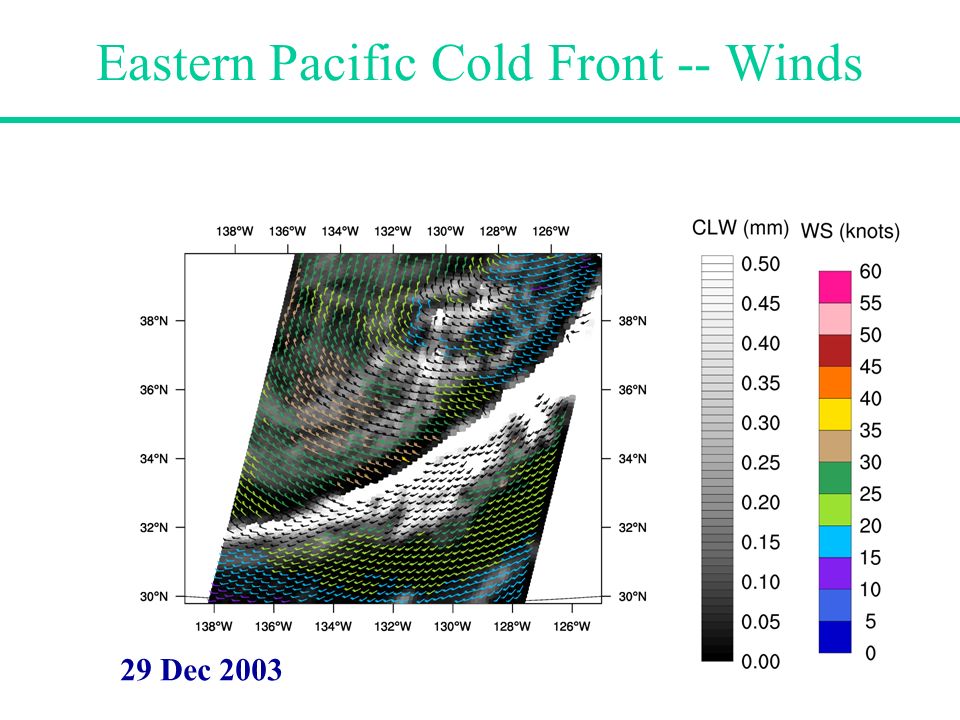 Eastern Pacific Cold Front -- Winds

138°W 136°W 134°W 132°W 130°W 128°W 126°W

38°N
36°N
34°N
32°N
30°N

38°N
36°N
34°N
32°N
30°N

138°W 136°W 134°W 132°W 130°W 128°W 126°W

CLW (mm)
0.50
0.45
0.40
0.35
0.30
0.25
0.20
0.15
0.10
0.05
0.00

WS (knots)
60
55
50
45
40
35
30
25
20
15
10
5
0

29 Dec 2003